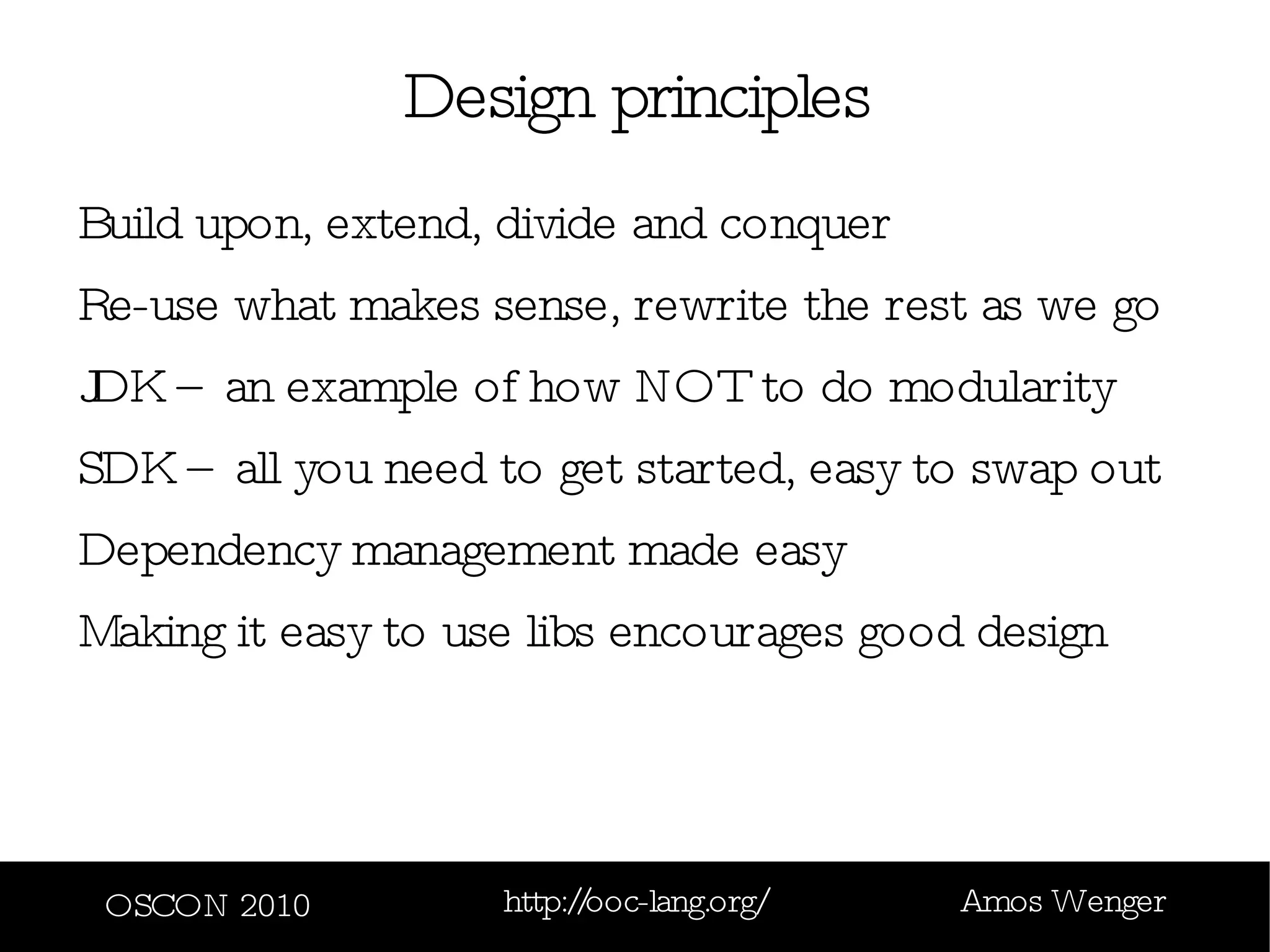 Design principles

Build upon, extend, divide and conquer

Re-use what makes sense, rewrite the rest as we go

JDK – an example of how NOT to do modularity

SDK – all you need to get started, easy to swap out

Dependency management made easy

Making it easy to use libs encourages good design

OSCON 2010 http://ooc-lang.org/ Amos Wenger